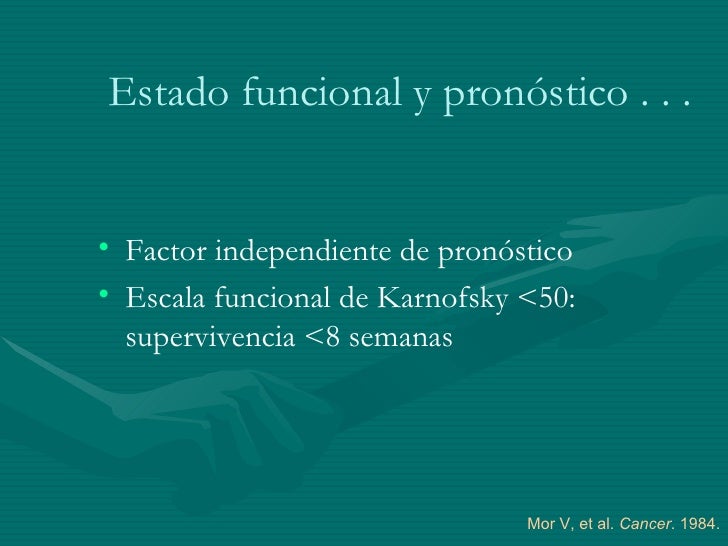 Estado funcional y pronóstico . . .

• Factor independiente de pronóstico
• Escala funcional de Karnofsky <50: supervivencia <8 semanas

Mor V, et al. Cancer. 1984.